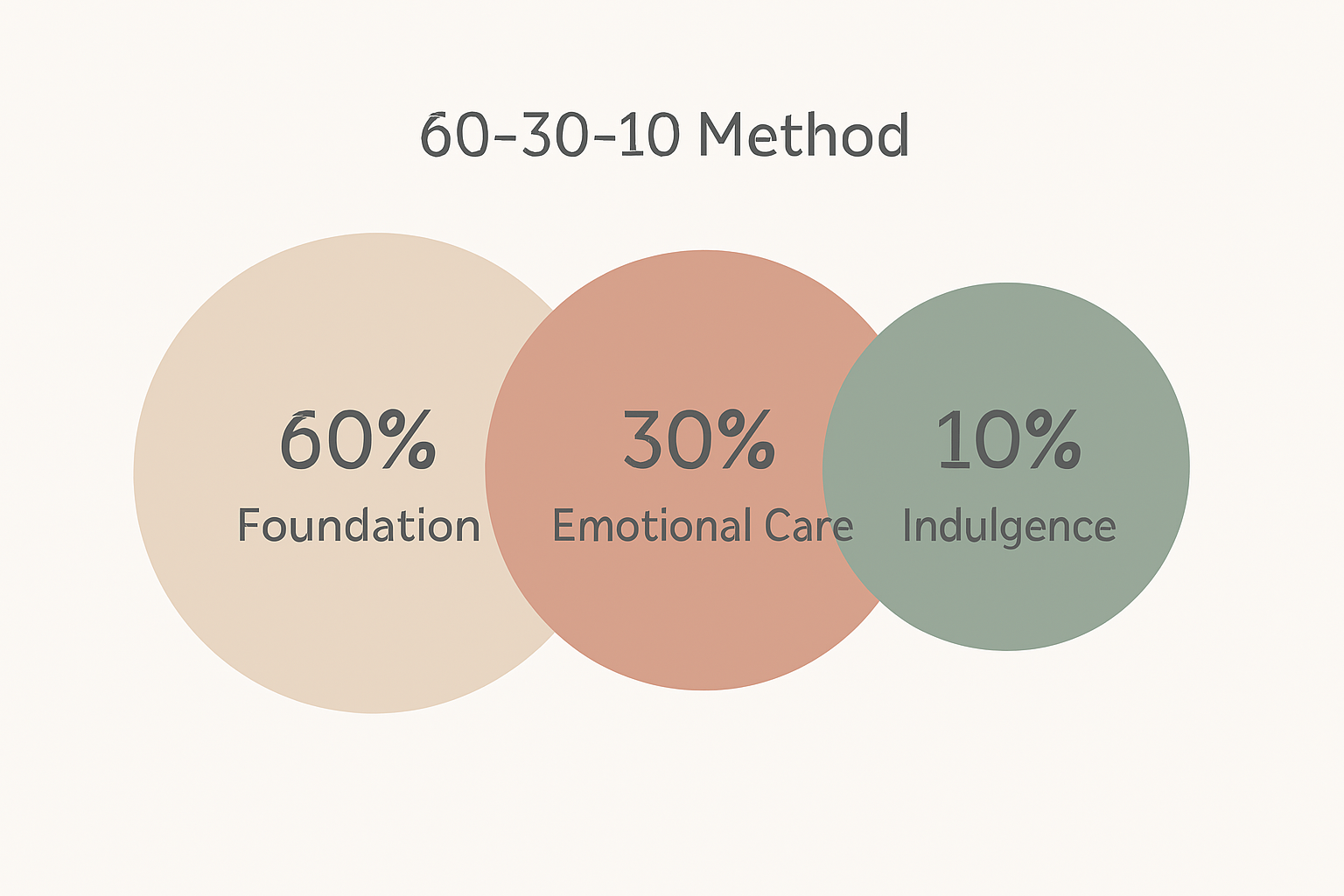 60-30-10 Method

60%
Foundation

30%
Emotional Care

10%
Indulgence